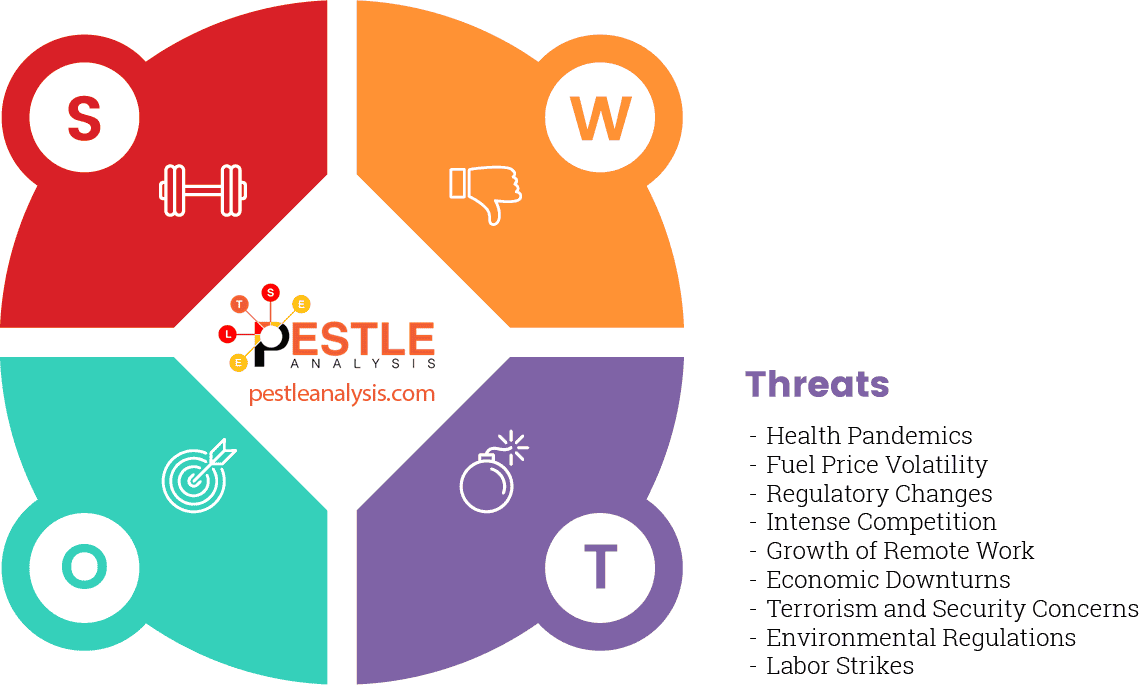 S

W

T S E
L
E
PESTLE
ANALYSIS
pestleanalysis.com

O

T

Threats

- Health Pandemics
- Fuel Price Volatility
- Regulatory Changes
- Intense Competition
- Growth of Remote Work
- Economic Downturns
- Terrorism and Security Concerns
- Environmental Regulations
- Labor Strikes